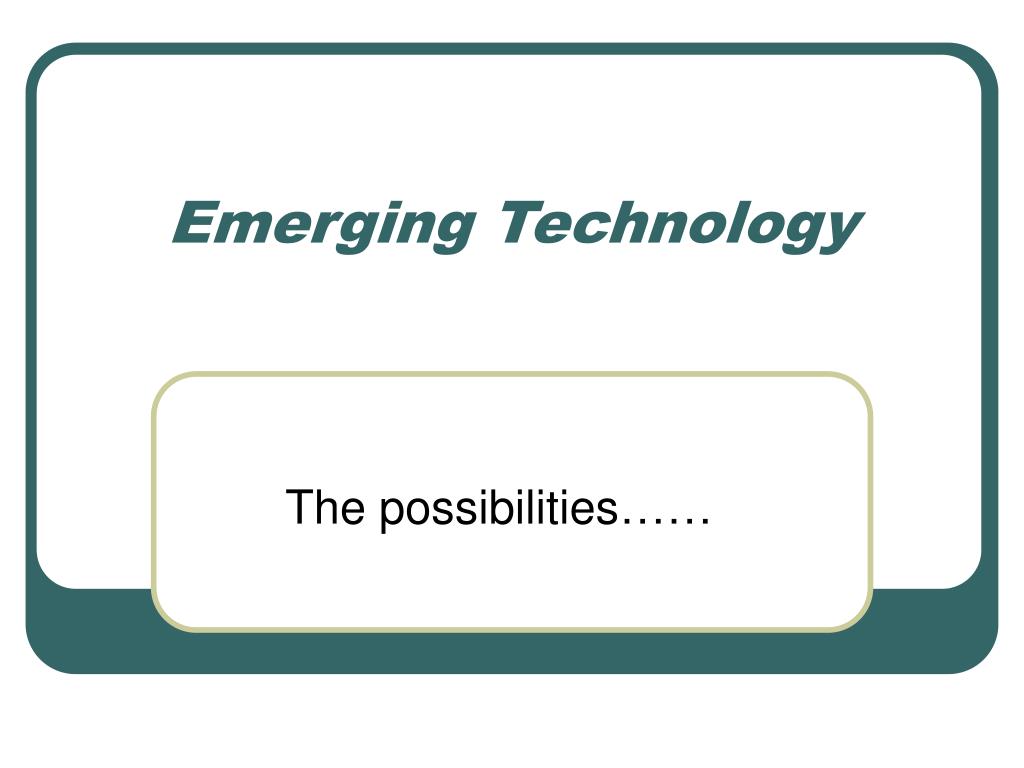 Emerging Technology

The possibilities……